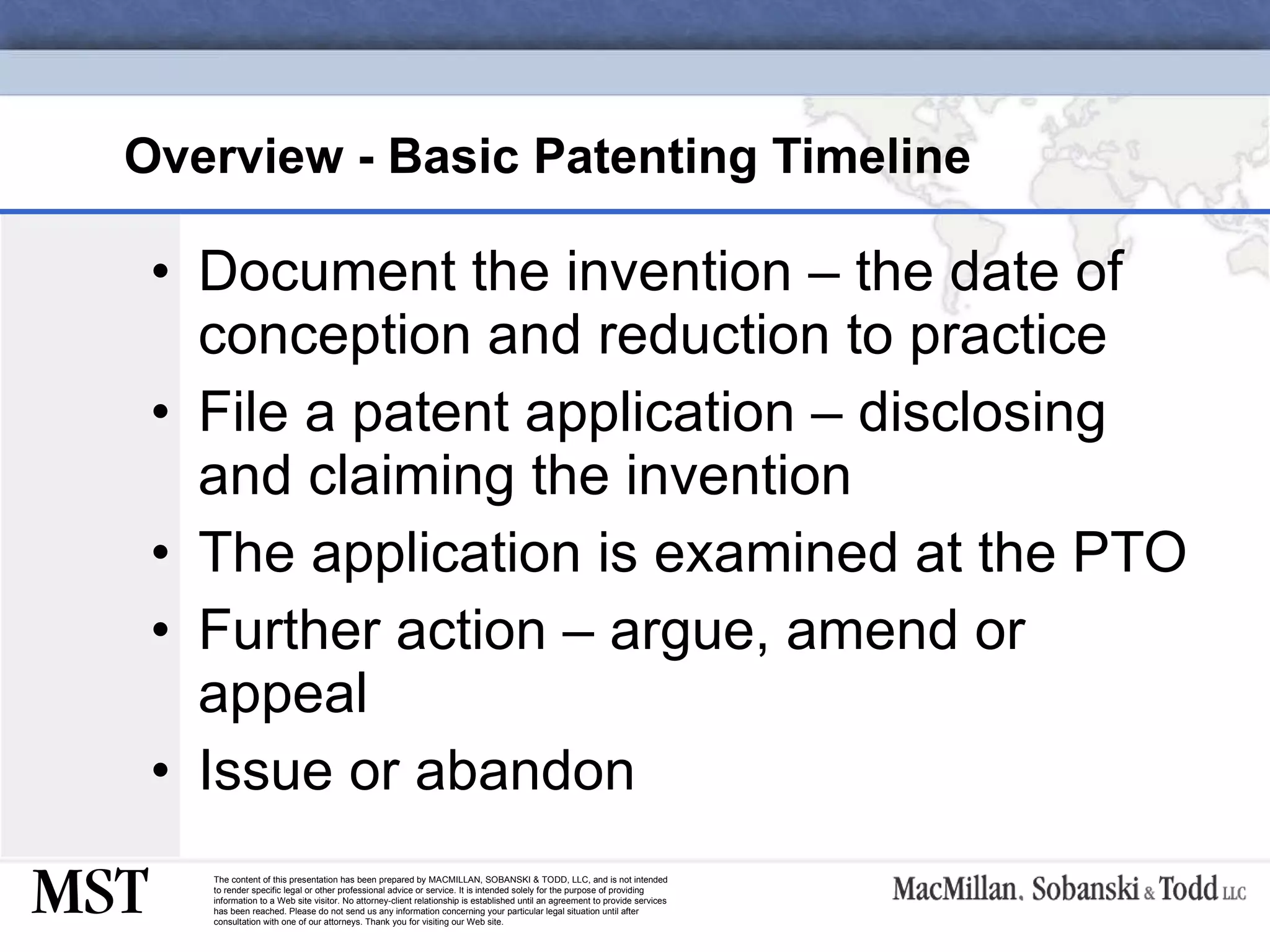 Overview - Basic Patenting Timeline

• Document the invention – the date of conception and reduction to practice
• File a patent application – disclosing and claiming the invention
• The application is examined at the PTO
• Further action – argue, amend or appeal
• Issue or abandon

MST

The content of this presentation has been prepared by MACMILLAN, SOBANSKI & TODD, LLC, and is not intended to render specific legal or other professional advice or service. It is intended solely for the purpose of providing information to a Web site visitor. No attorney-client relationship is established until an agreement to provide services has been reached. Please do not send us any information concerning your particular legal situation until after consultation with one of our attorneys. Thank you for visiting our Web site.

MacMillan, Sobanski & Todd LLC